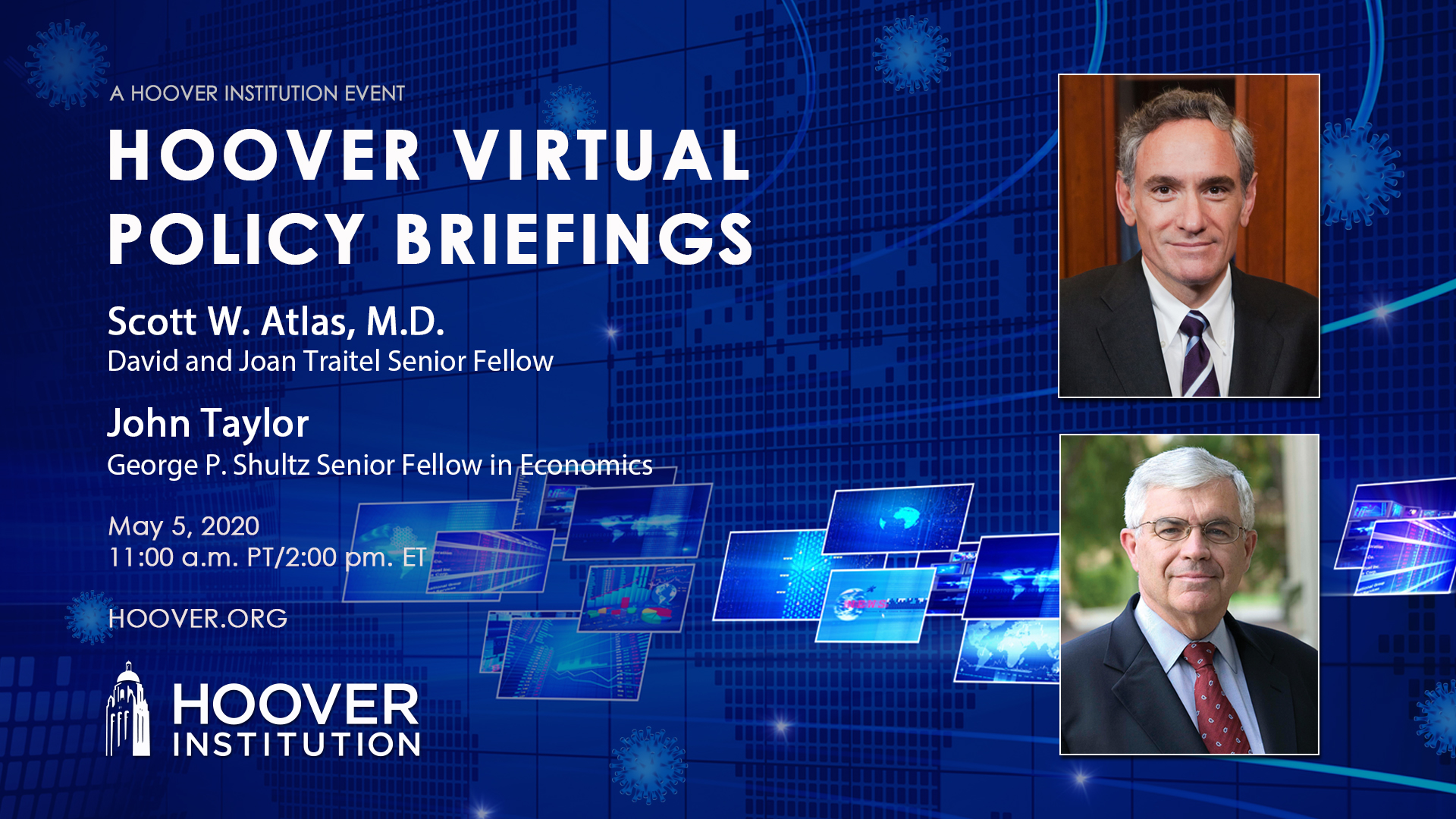 A HOOVER INSTITUTION EVENT

HOOVER VIRTUAL POLICY BRIEFINGS

Scott W. Atlas, M.D.
David and Joan Traitel Senior Fellow

John Taylor
George P. Shultz Senior Fellow in Economics

May 5, 2020
11:00 a.m. PT/2:00 pm. ET

HOOVER.ORG

HOOVER INSTITUTION